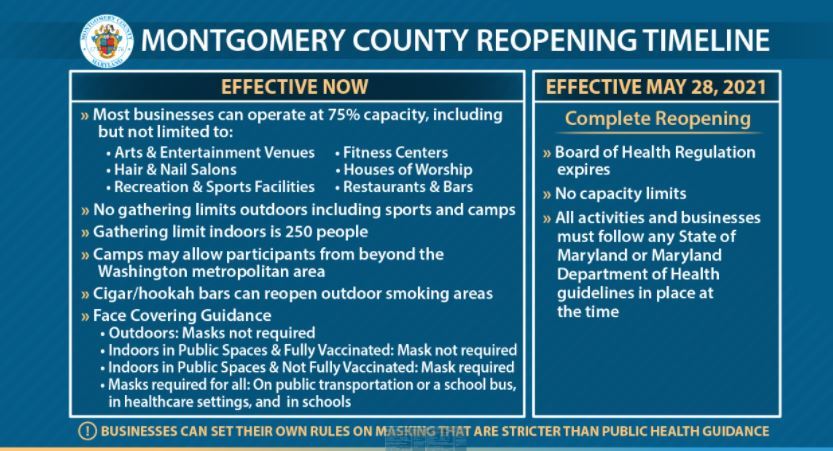 MONTGOMERY COUNTY MARYLAND

MONTGOMERY COUNTY REOPENING TIMELINE

EFFECTIVE NOW

» Most businesses can operate at 75% capacity, including but not limited to:
• Arts & Entertainment Venues
• Hair & Nail Salons
• Recreation & Sports Facilities
• Fitness Centers
• Houses of Worship
• Restaurants & Bars

» No gathering limits outdoors including sports and camps

» Gathering limit indoors is 250 people

» Camps may allow participants from beyond the Washington metropolitan area

» Cigar/hookah bars can reopen outdoor smoking areas

» Face Covering Guidance
• Outdoors: Masks not required
• Indoors in Public Spaces & Fully Vaccinated: Mask not required
• Indoors in Public Spaces & Not Fully Vaccinated: Mask required
• Masks required for all: On public transportation or a school bus, in healthcare settings, and in schools

EFFECTIVE MAY 28, 2021

Complete Reopening

» Board of Health Regulation expires

» No capacity limits

» All activities and businesses must follow any State of Maryland or Maryland Department of Health guidelines in place at the time

! BUSINESSES CAN SET THEIR OWN RULES ON MASKING THAT ARE STRICTER THAN PUBLIC HEALTH GUIDANCE